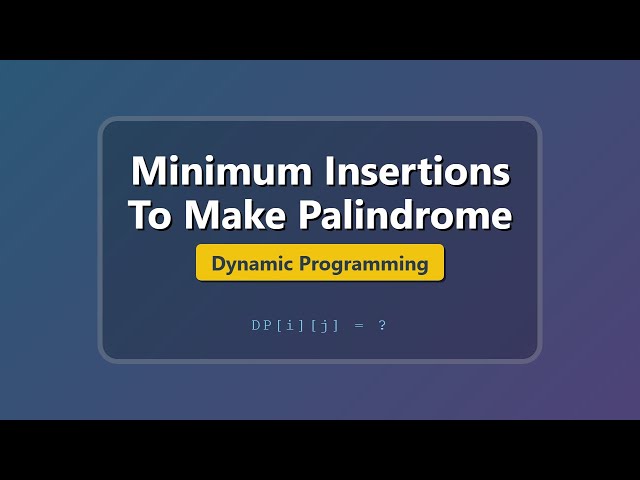 Minimum Insertions To Make Palindrome

Dynamic Programming

DP[i][j] = ?